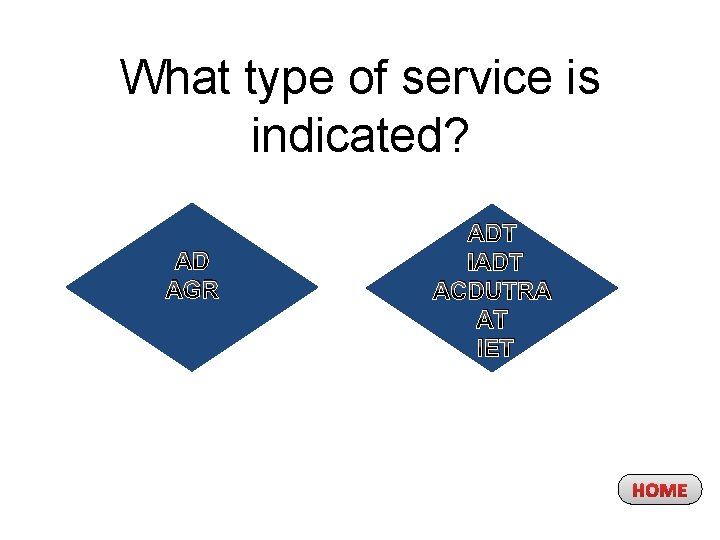 What type of service is indicated?

AD
AGR

ADT
IADT
ACDUTRA
AT
IET

HOME